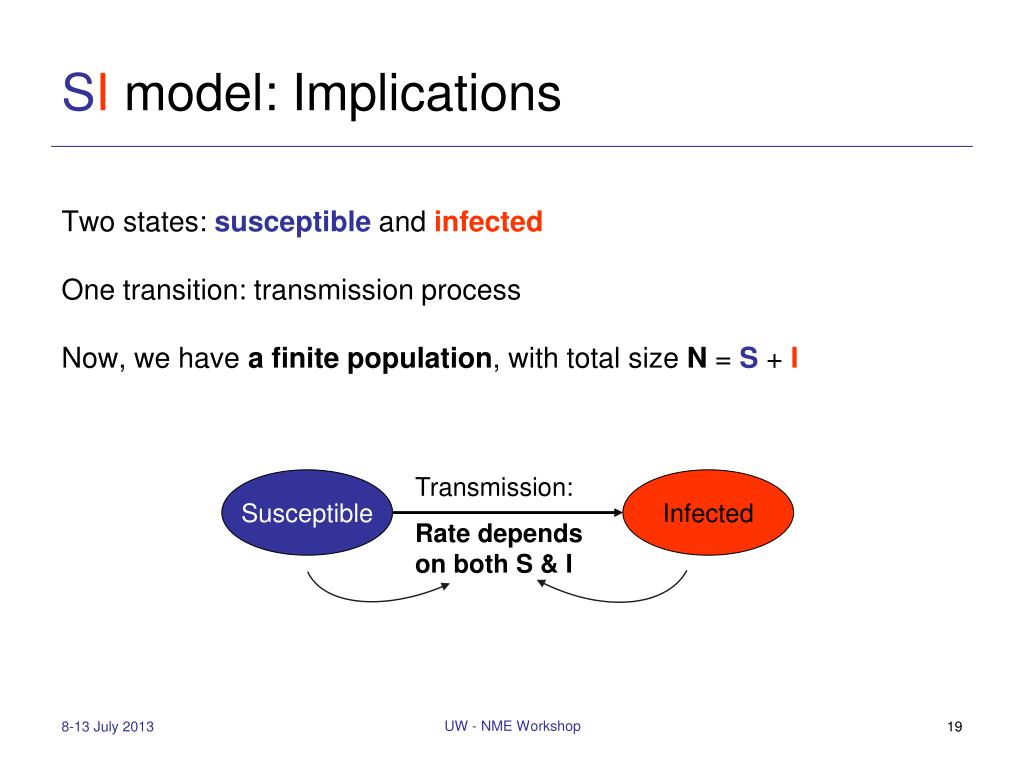 SI model: Implications

Two states: susceptible and infected

One transition: transmission process

Now, we have a finite population, with total size N = S + I

Susceptible

Transmission:

Rate depends on both S & I

Infected

8-13 July 2013

UW - NME Workshop

19